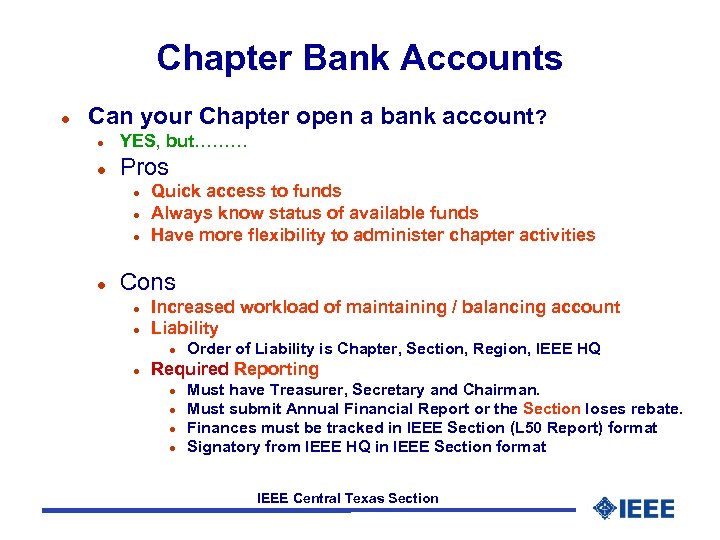 Chapter Bank Accounts

- Can your Chapter open a bank account?
  - YES, but………
  - Pros
    - Quick access to funds
    - Always know status of available funds
    - Have more flexibility to administer chapter activities
  - Cons
    - Increased workload of maintaining / balancing account
    - Liability
      - Order of Liability is Chapter, Section, Region, IEEE HQ
    - Required Reporting
      - Must have Treasurer, Secretary and Chairman.
      - Must submit Annual Financial Report or the Section loses rebate.
      - Finances must be tracked in IEEE Section (L50 Report) format
      - Signatory from IEEE HQ in IEEE Section format

IEEE Central Texas Section

IEEE